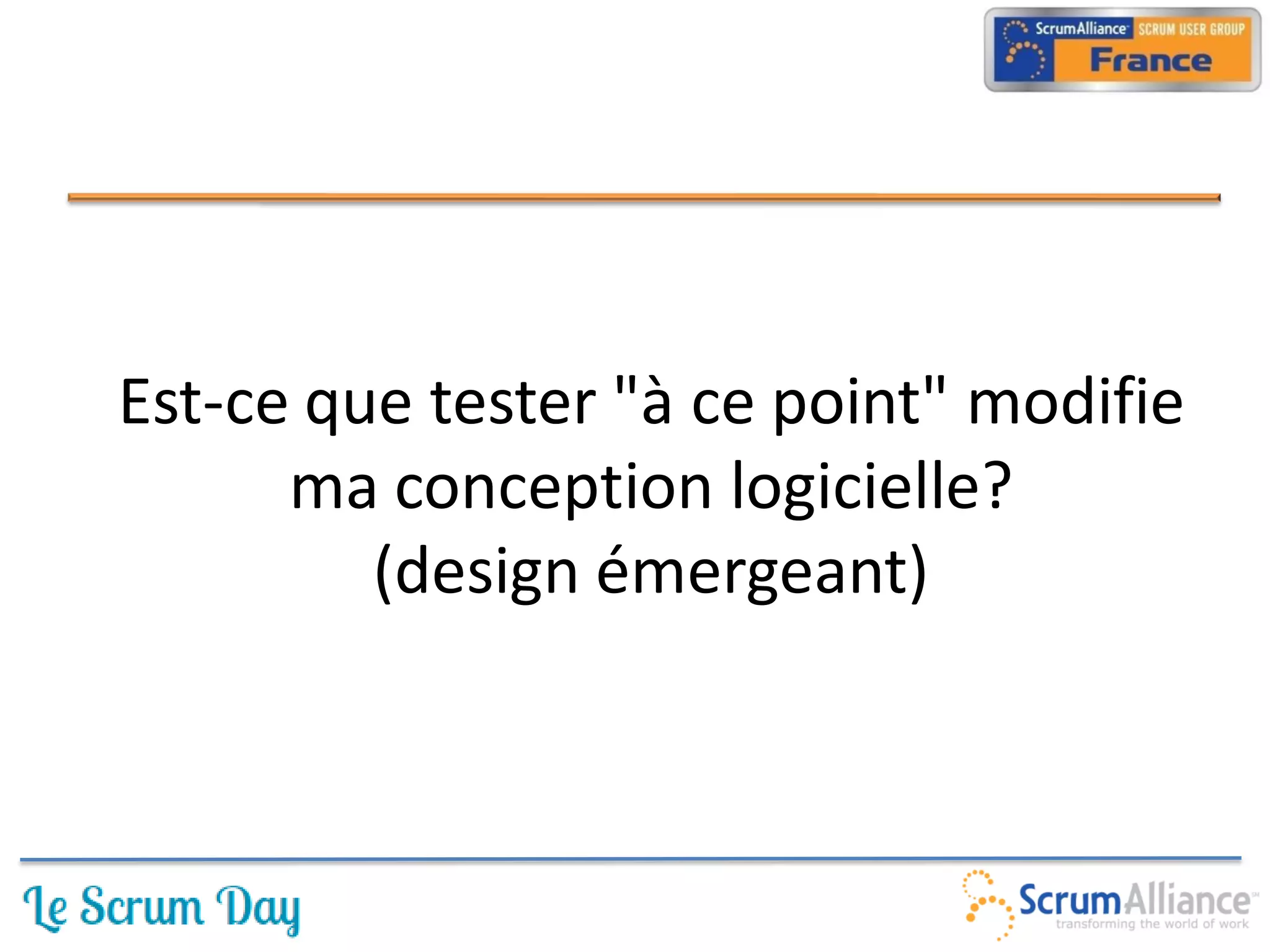 ScrumAlliance SCRUM USER GROUP France

Est-ce que tester "à ce point" modifie ma conception logicielle? (design émergeant)

Le Scrum Day

ScrumAlliance transforming the world of work